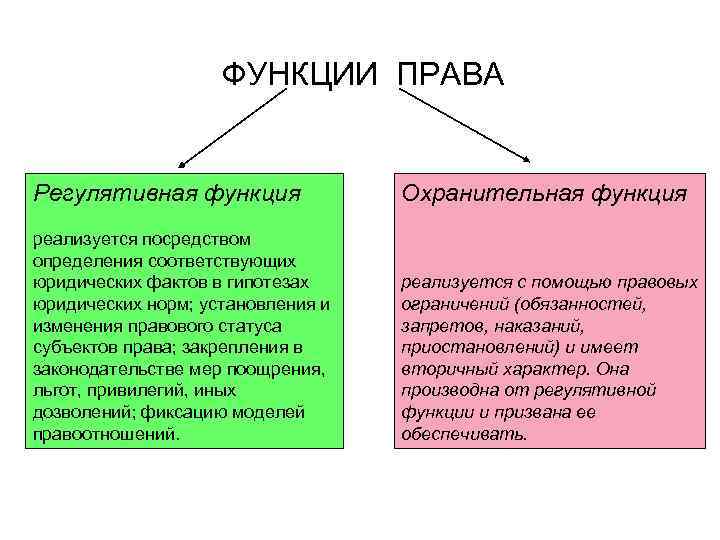 ФУНКЦИИ ПРАВА

Регулятивная функция

реализуется посредством определения соответствующих юридических фактов в гипотезах юридических норм; установления и изменения правового статуса субъектов права; закрепления в законодательстве мер поощрения, льгот, привилегий, иных дозволений; фиксацию моделей правоотношений.

Охранительная функция

реализуется с помощью правовых ограничений (обязанностей, запретов, наказаний, приостановлений) и имеет вторичный характер. Она производна от регулятивной функции и призвана ее обеспечивать.